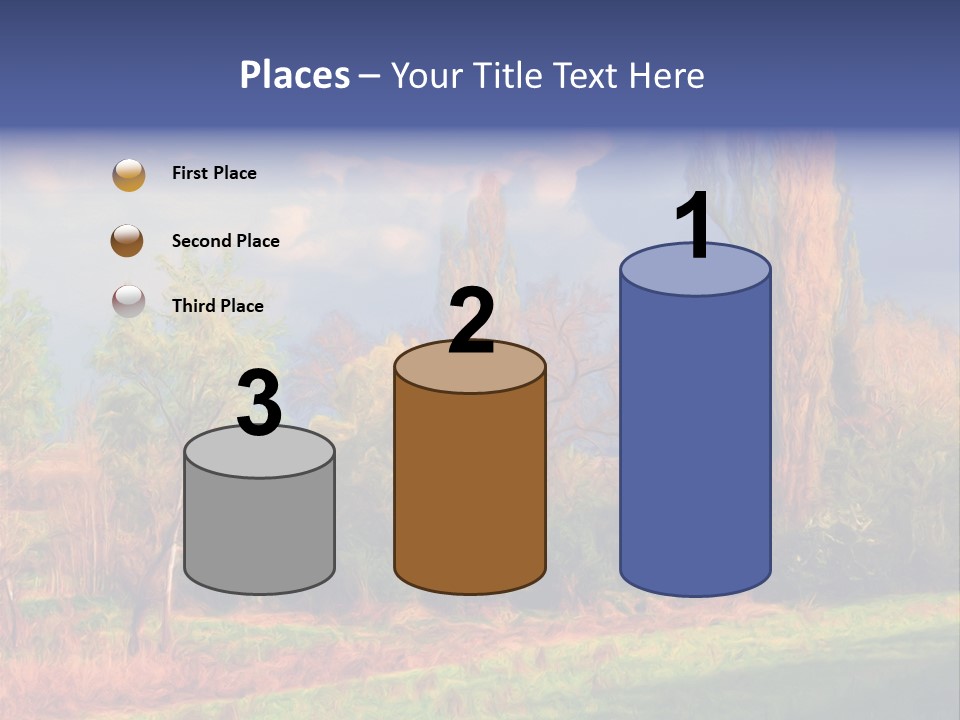 Places – Your Title Text Here

First Place

Second Place

Third Place

3

2

1